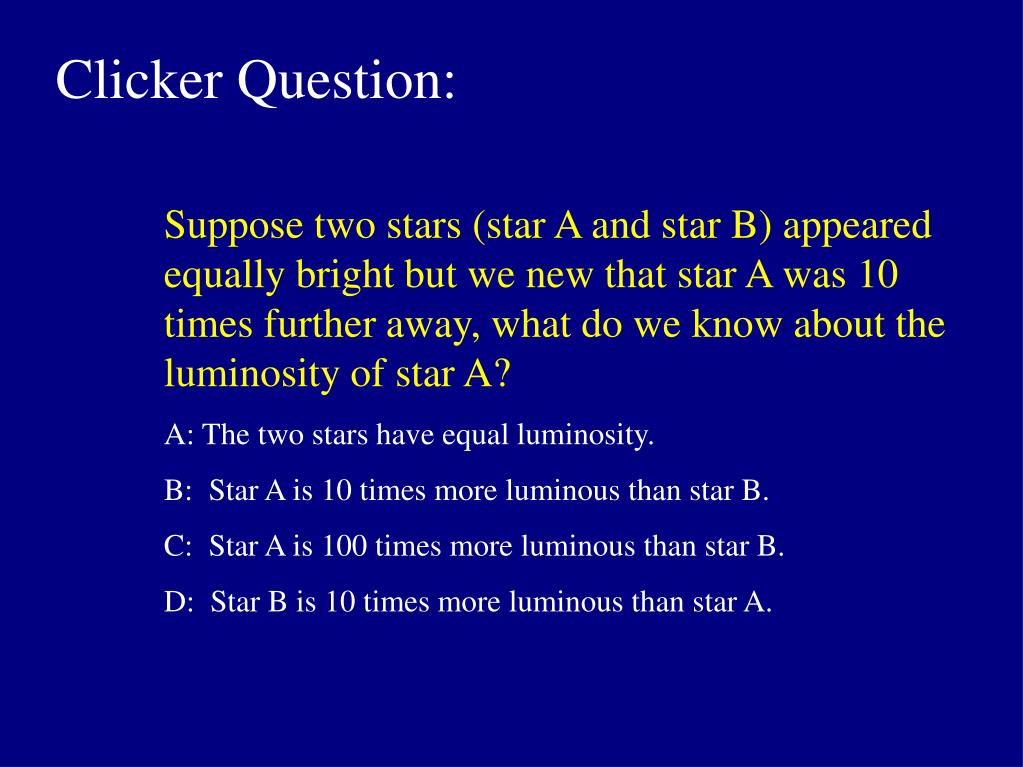 Clicker Question:

Suppose two stars (star A and star B) appeared equally bright but we new that star A was 10 times further away, what do we know about the luminosity of star A?

A: The two stars have equal luminosity.

B: Star A is 10 times more luminous than star B.

C: Star A is 100 times more luminous than star B.

D: Star B is 10 times more luminous than star A.